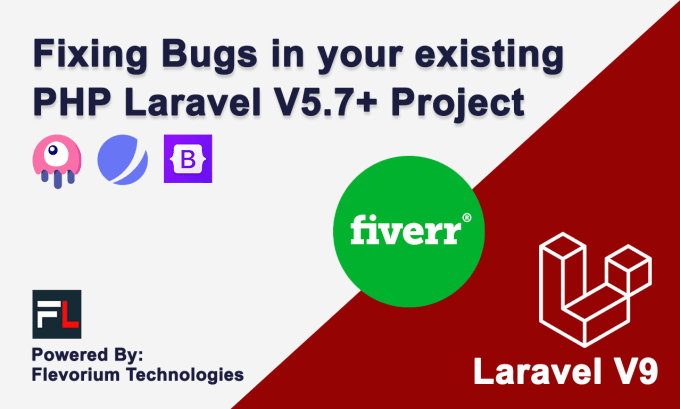 Fixing Bugs in your existing PHP Laravel V5.7+ Project

B

fiverr®

FL

Powered By:
Flevorium Technologies

Laravel V9